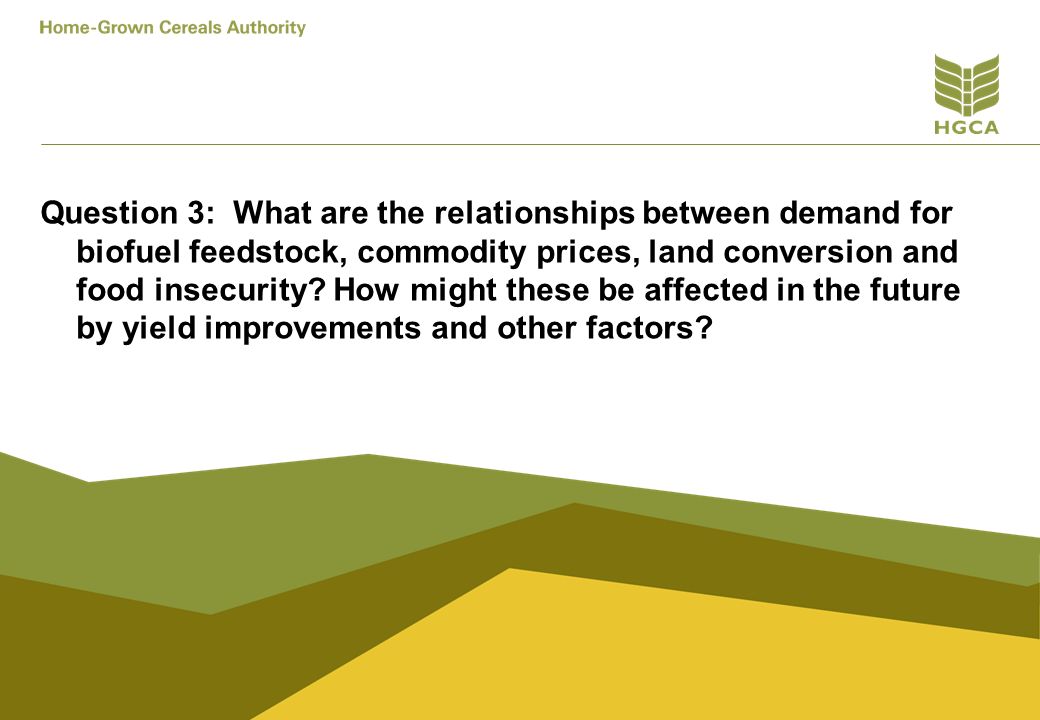 Home-Grown Cereals Authority

HGCA

Question 3: What are the relationships between demand for biofuel feedstock, commodity prices, land conversion and food insecurity? How might these be affected in the future by yield improvements and other factors?